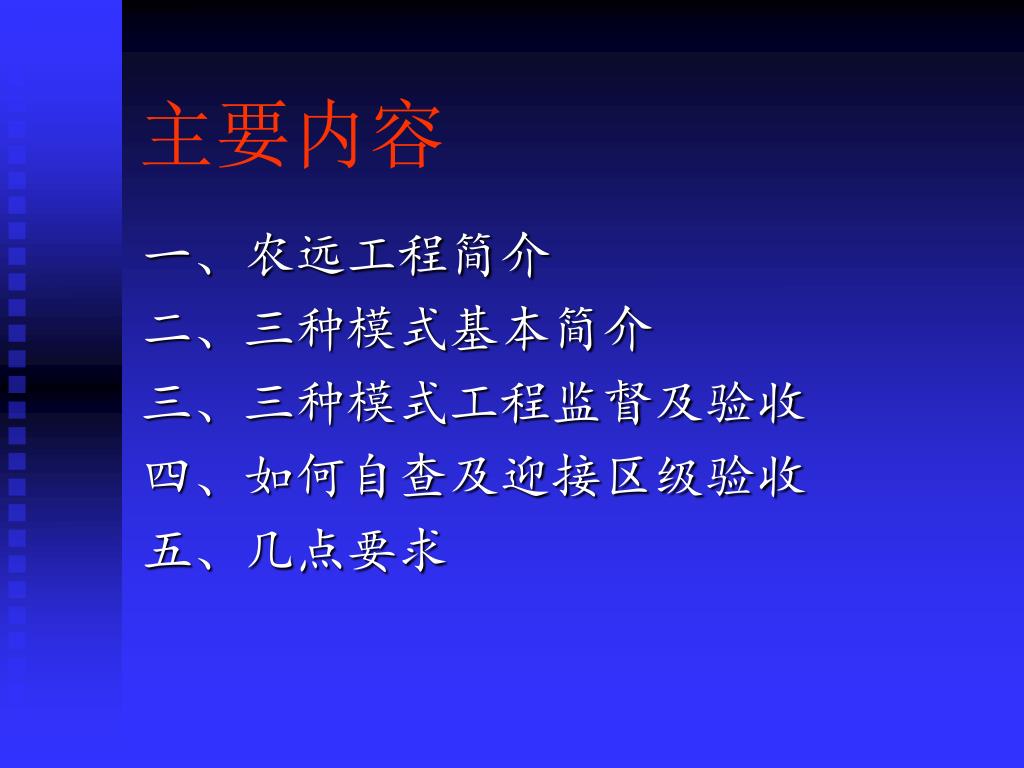 主要内容

一、农远工程简介
二、三种模式基本简介
三、三种模式工程监督及验收
四、如何自查及迎接区级验收
五、几点要求